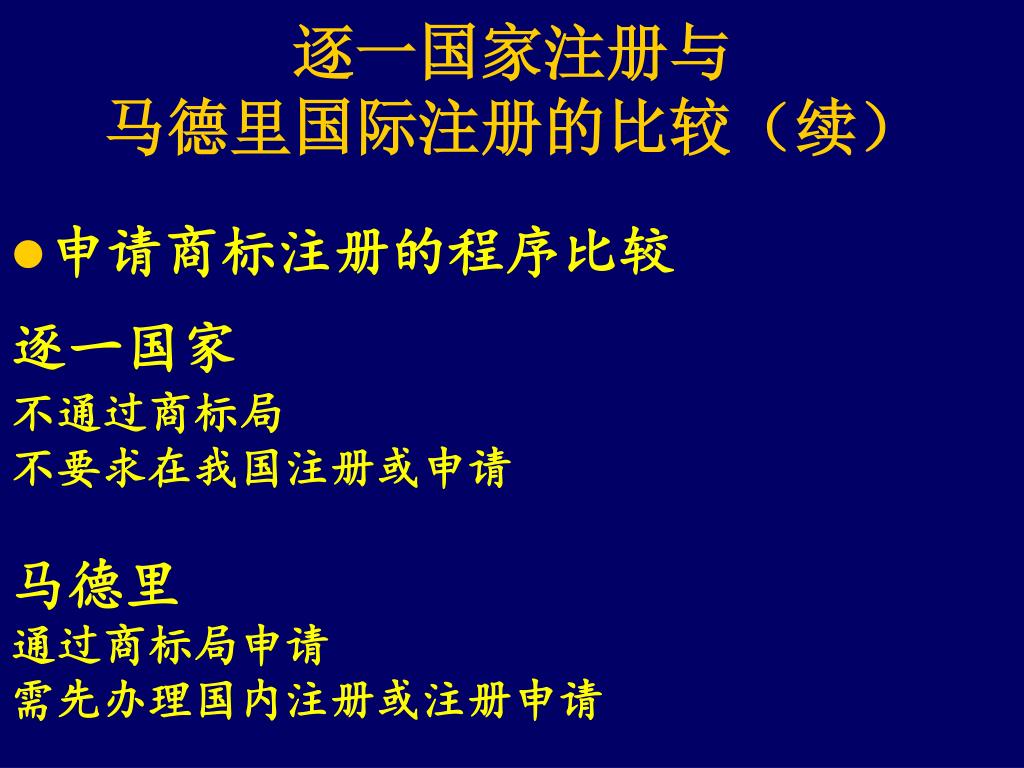 逐一国家注册与
马德里国际注册的比较（续）

申请商标注册的程序比较

逐一国家
不通过商标局
不要求在我国注册或申请

马德里
通过商标局申请
需先办理国内注册或注册申请